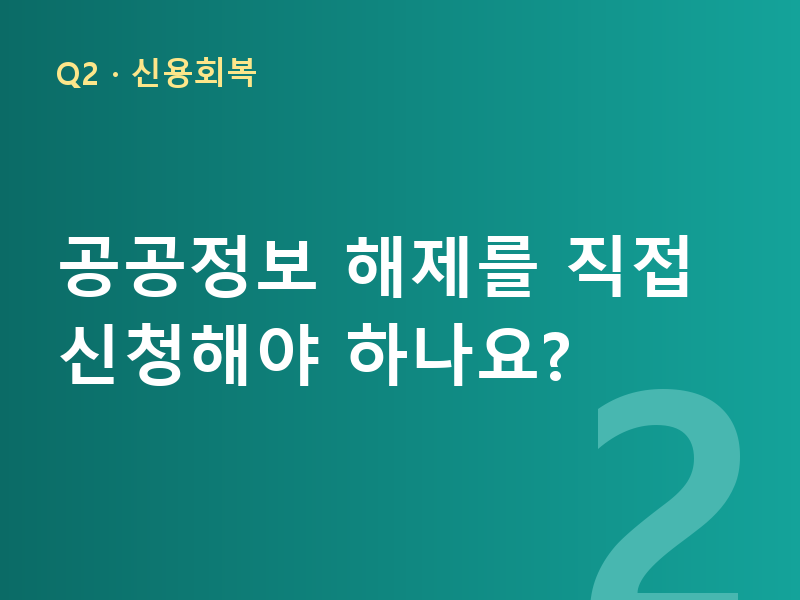 Q2 · 신용회복

공공정보 해제를 직접 신청해야 하나요?

2